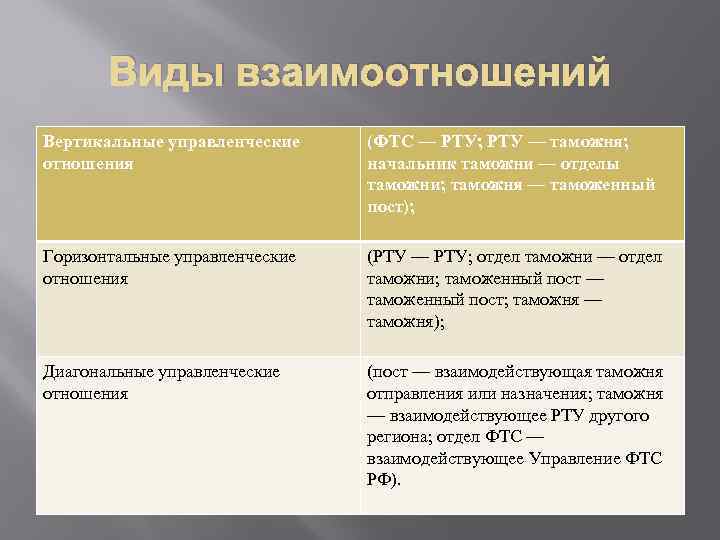 Виды взаимоотношений

| Вертикальные управленческие отношения | (ФТС — РТУ; РТУ — таможня; начальник таможни — отделы таможни; таможня — таможенный пост); |
|---|---|
| Горизонтальные управленческие отношения | (РТУ — РТУ; отдел таможни — отдел таможни; таможенный пост — таможенный пост; таможня — таможня); |
| Диагональные управленческие отношения | (пост — взаимодействующая таможня отправления или назначения; таможня — взаимодействующее РТУ другого региона; отдел ФТС — взаимодействующее Управление ФТС РФ). |